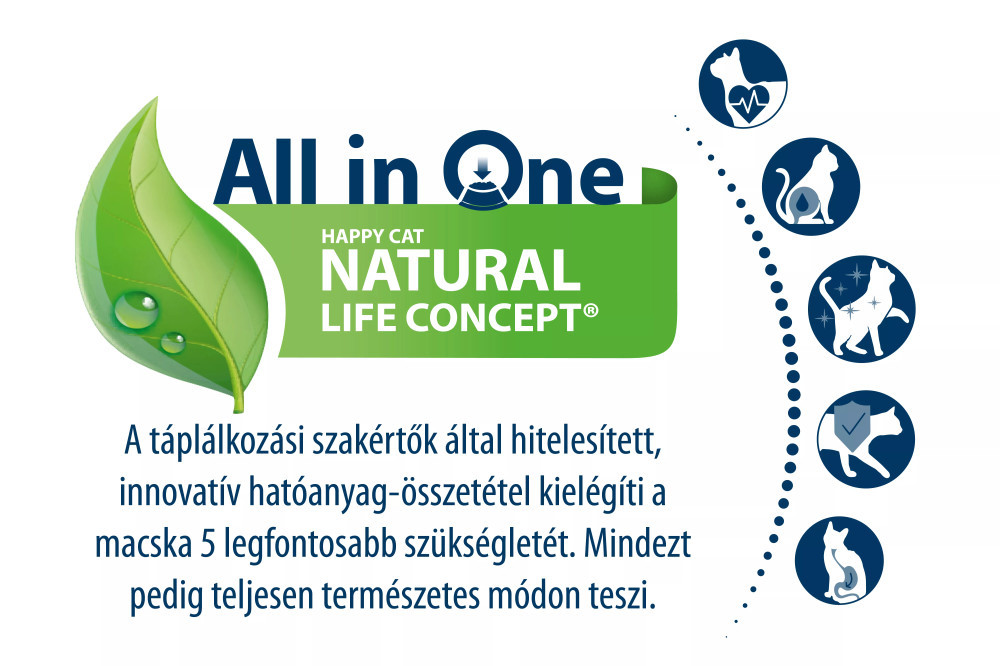 All in One

HAPPY CAT
NATURAL
LIFE CONCEPT®

A táplálkozási szakértők által hitelesített, innovatív hatóanyag-összetétel kielégíti a macska 5 legfontosabb szükségletét. Mindezt pedig teljesen természetes módon teszi.